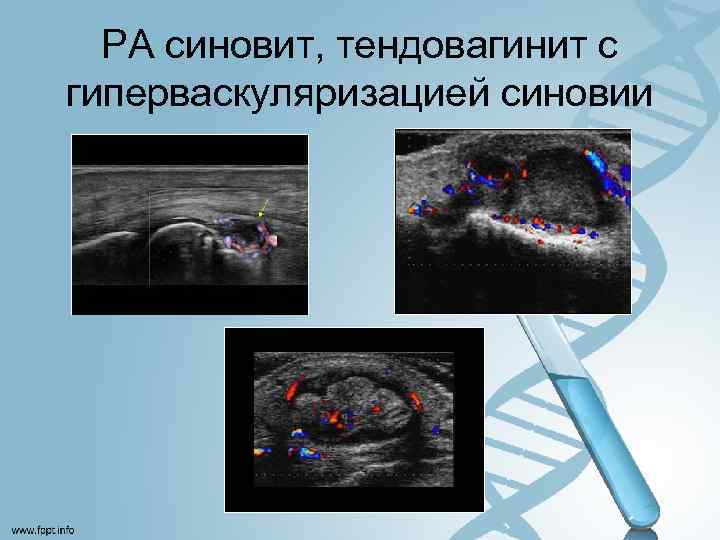 РА синовит, тендовагинит с гиперваскуляризацией синовии

www.fppt.info